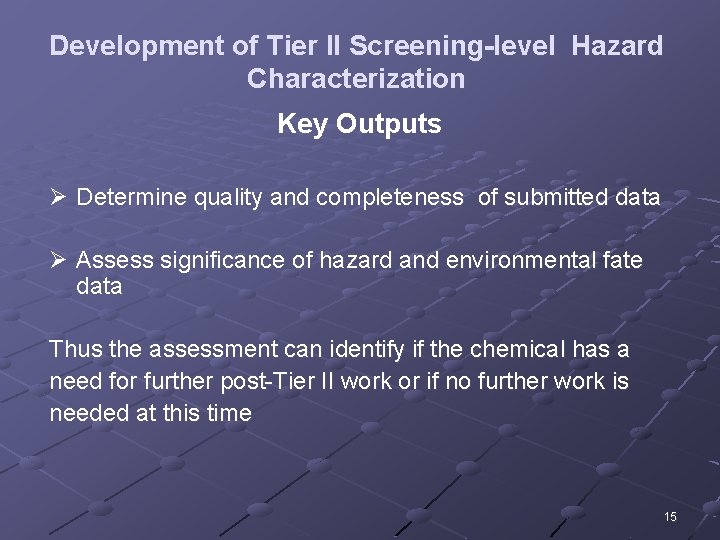 Development of Tier II Screening-level  Hazard Characterization

Key Outputs

➢ Determine quality and completeness  of submitted data

➢ Assess significance of hazard and environmental fate data

Thus the assessment can identify if the chemical has a need for further post-Tier II work or if no further work is needed at this time

15